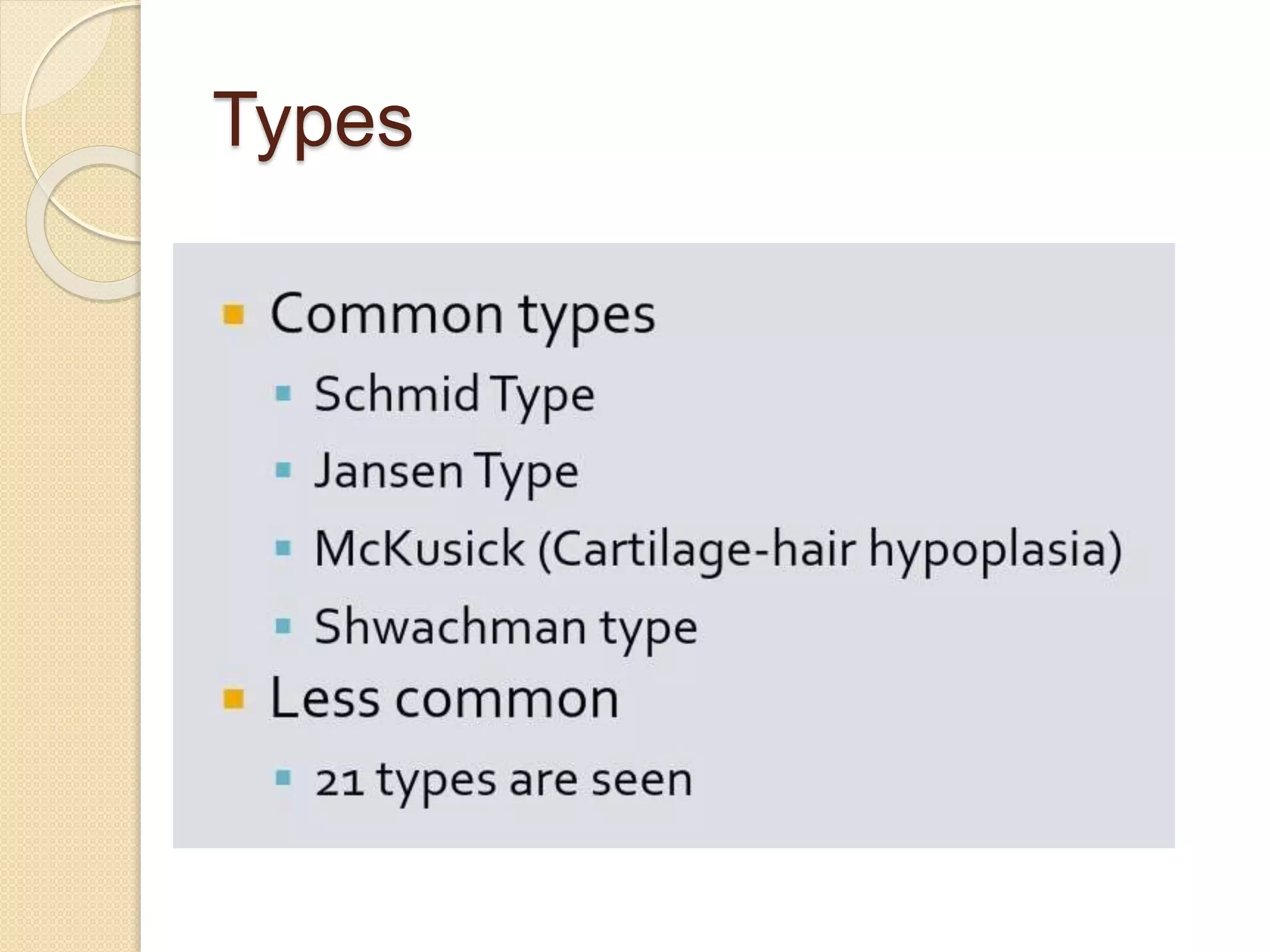 Types

- Common types
  - Schmid Type
  - Jansen Type
  - McKusick (Cartilage-hair hypoplasia)
  - Shwachman type
- Less common
  - 21 types are seen